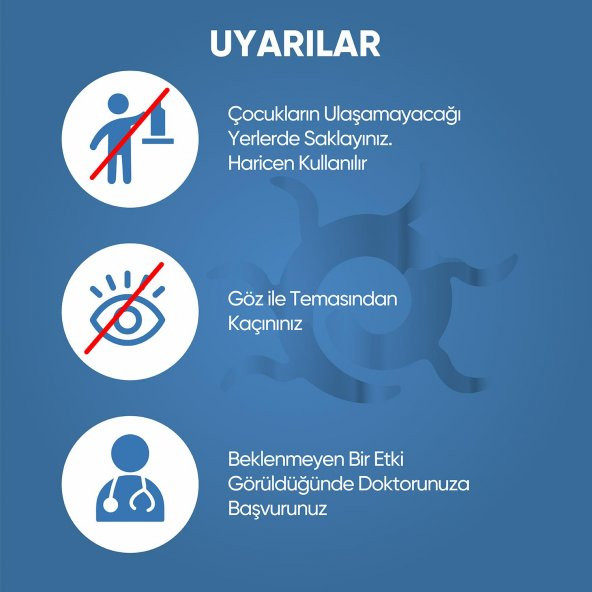 UYARILAR

Çocukların Ulaşamayacağı Yerlerde Saklayınız. Haricen Kullanılır

Göz ile Temasından Kaçınınız

Beklenmeyen Bir Etki Görüldüğünde Doktorunuza Başvurunuz